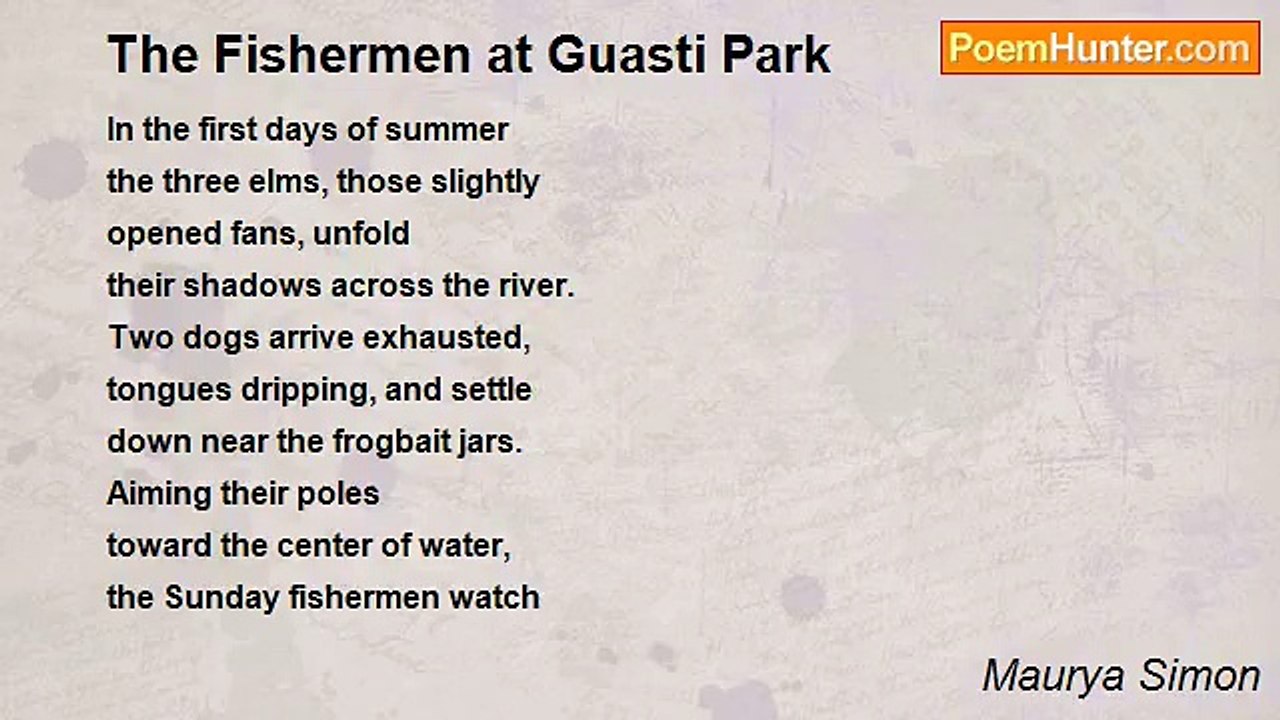 The Fishermen at Guasti Park

PoemHunter.com

In the first days of summer
the three elms, those slightly
opened fans, unfold
their shadows across the river.
Two dogs arrive exhausted,
tongues dripping, and settle
down near the frogbait jars.
Aiming their poles
toward the center of water,
the Sunday fishermen watch

Maurya Simon